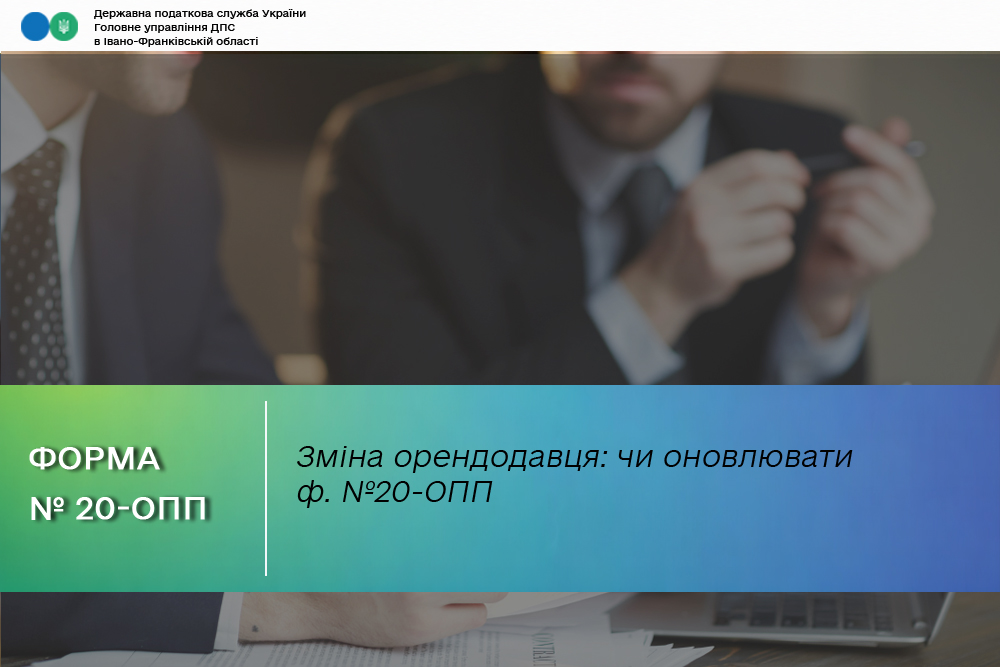 Державна податкова служба України
Головне управління ДПС
в Івано-Франківській області

ФОРМА
№ 20-ОПП

Зміна орендодавця: чи оновлювати ф. №20-ОПП